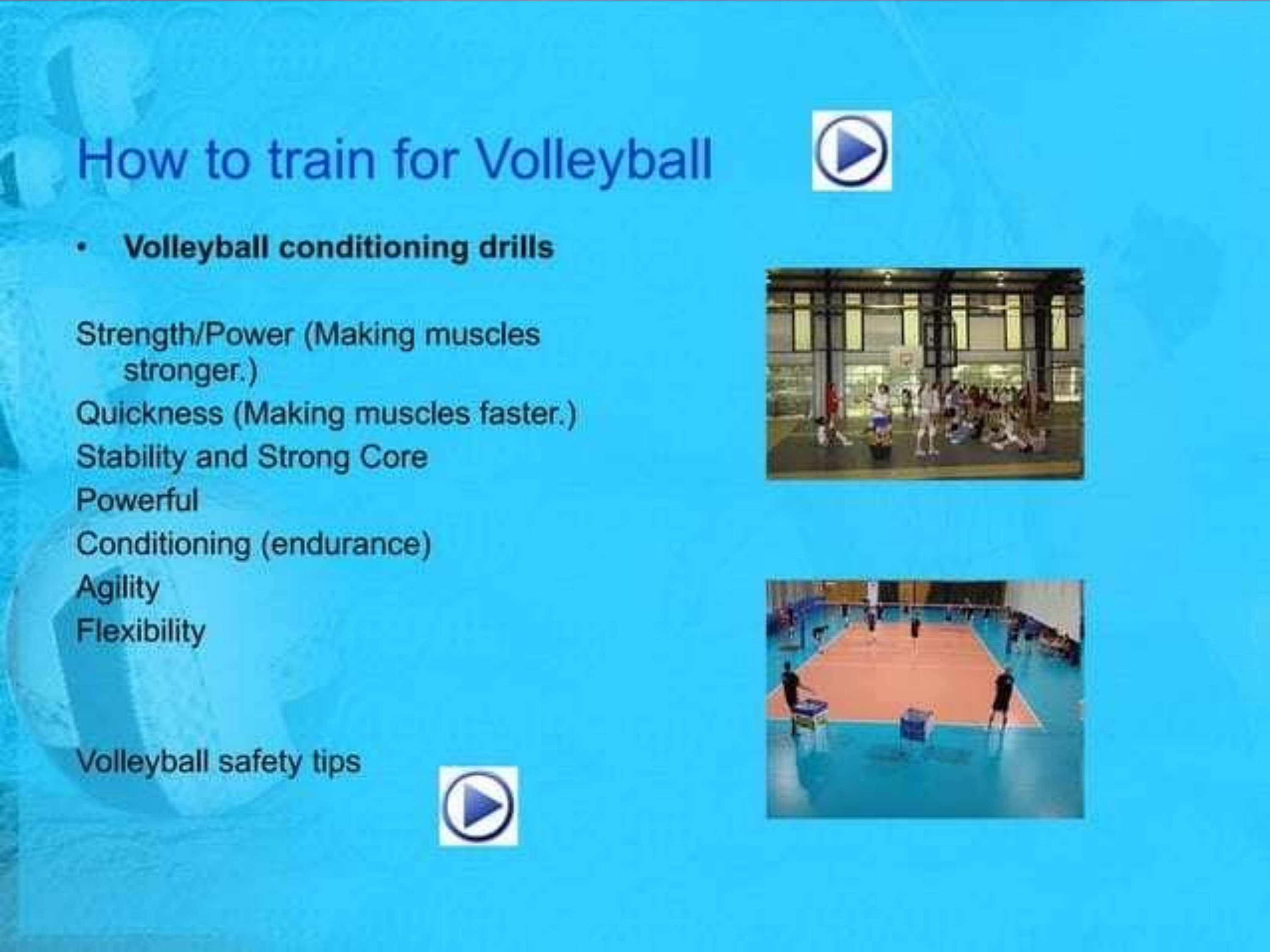 How to train for Volleyball

• Volleyball conditioning drills

Strength/Power (Making muscles stronger.)
Quickness (Making muscles faster.)
Stability and Strong Core
Powerful
Conditioning (endurance)
Agility
Flexibility

Volleyball safety tips